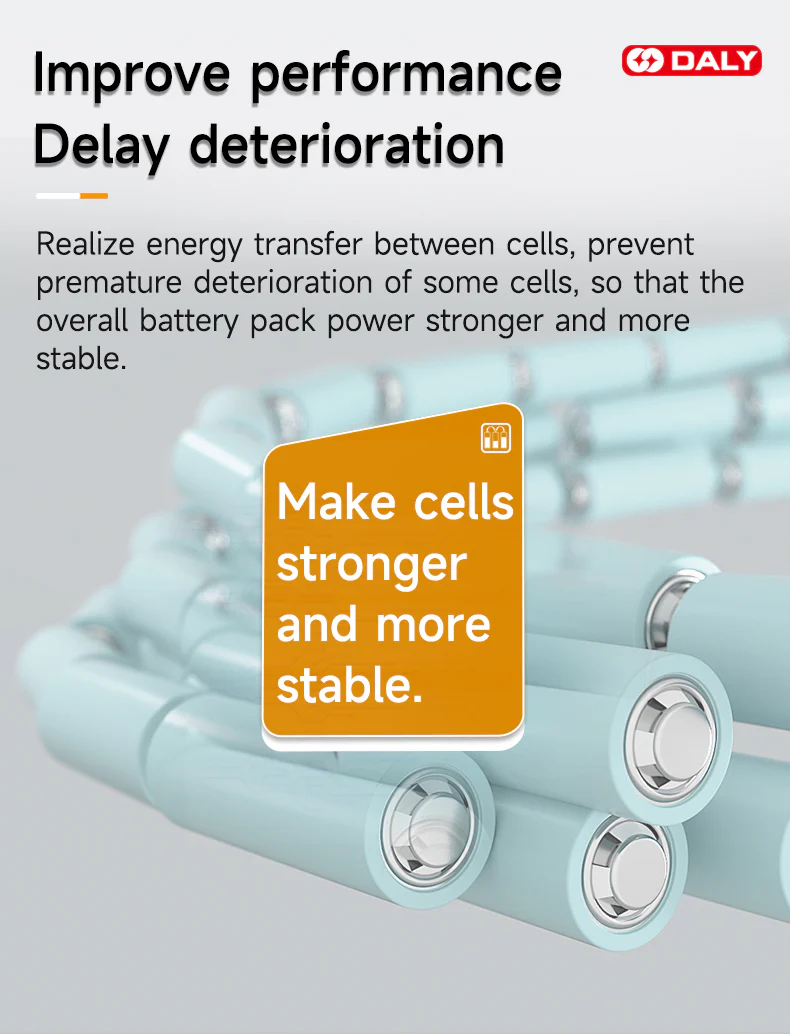 Improve performance
Delay deterioration

DALY

Realize energy transfer between cells, prevent premature deterioration of some cells, so that the overall battery pack power stronger and more stable.

Make cells stronger and more stable.